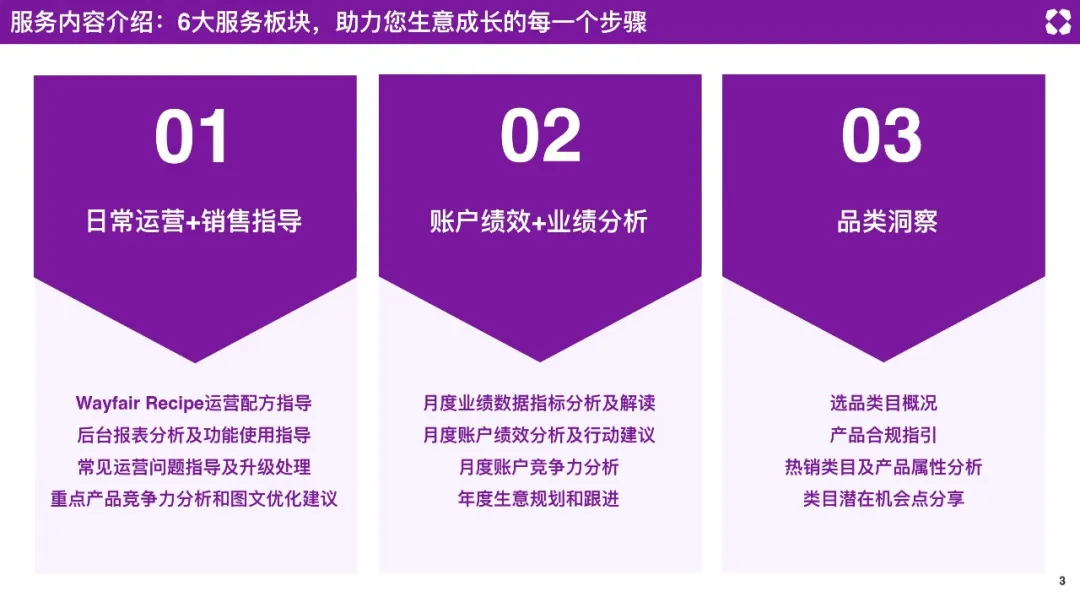 服务内容介绍：6大服务板块，助力您生意成长的每一个步骤

01

日常运营+销售指导

Wayfair Recipe运营配方指导
后台报表分析及功能使用指导
常见运营问题指导及升级处理
重点产品竞争力分析和图文优化建议

02

账户绩效+业绩分析

月度业绩数据指标分析及解读
月度账户绩效分析及行动建议
月度账户竞争力分析
年度生意规划和跟进

03

品类洞察

选品类目概况
产品合规指引
热销类目及产品属性分析
类目潜在机会点分享

3